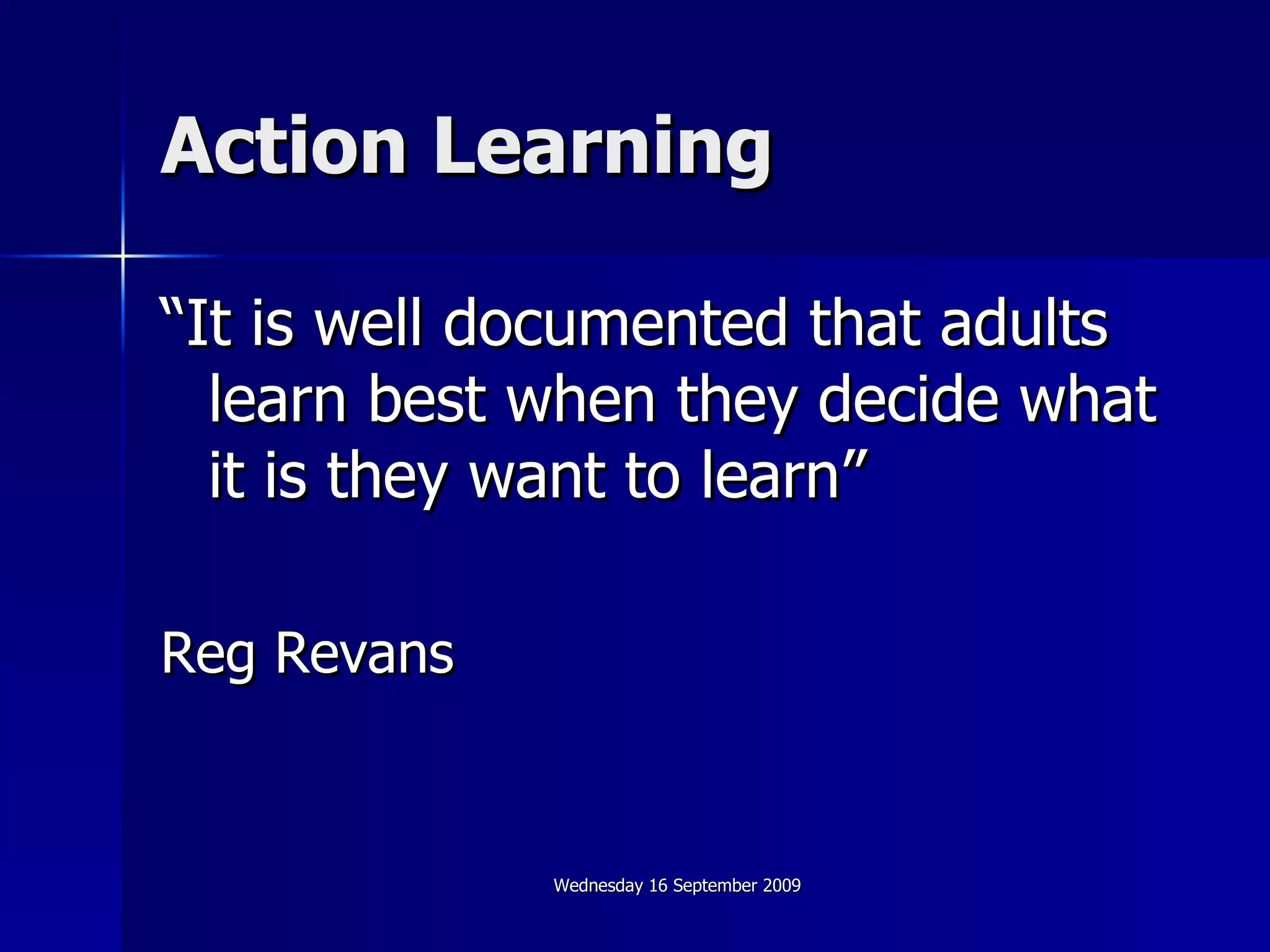 Action Learning

“It is well documented that adults learn best when they decide what it is they want to learn”

Reg Revans

Wednesday 16 September 2009